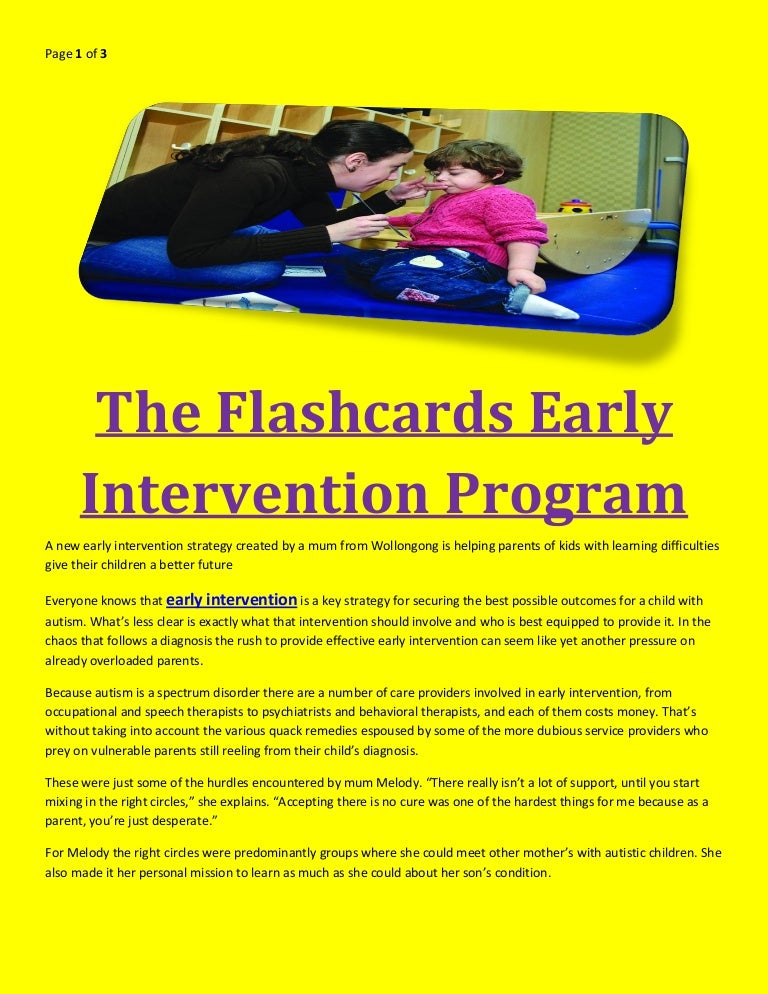 Page 1 of 3

The Flashcards Early Intervention Program

A new early intervention strategy created by a mum from Wollongong is helping parents of kids with learning difficulties give their children a better future

Everyone knows that early intervention is a key strategy for securing the best possible outcomes for a child with autism. What's less clear is exactly what that intervention should involve and who is best equipped to provide it. In the chaos that follows a diagnosis the rush to provide effective early intervention can seem like yet another pressure on already overloaded parents.

Because autism is a spectrum disorder there are a number of care providers involved in early intervention, from occupational and speech therapists to psychiatrists and behavioral therapists, and each of them costs money. That's without taking into account the various quack remedies espoused by some of the more dubious service providers who prey on vulnerable parents still reeling from their child's diagnosis.

These were just some of the hurdles encountered by mum Melody. "There really isn't a lot of support, until you start mixing in the right circles," she explains. "Accepting there is no cure was one of the hardest things for me because as a parent, you're just desperate."

For Melody the right circles were predominantly groups where she could meet other mother's with autistic children. She also made it her personal mission to learn as much as she could about her son's condition.